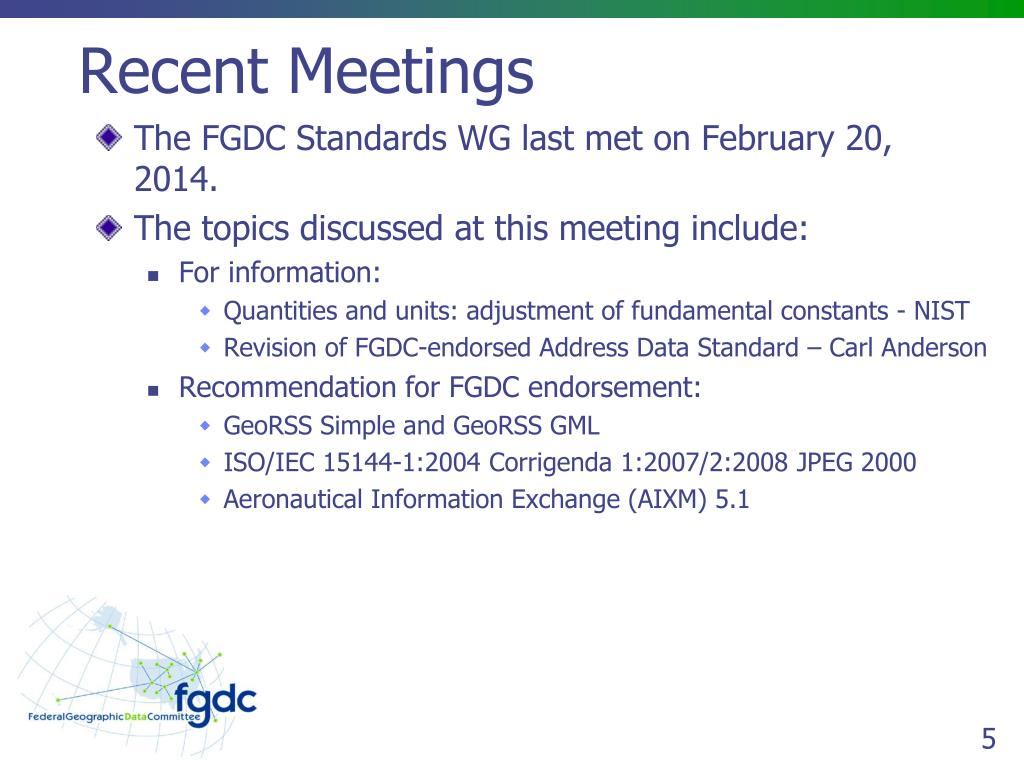 Recent Meetings

The FGDC Standards WG last met on February 20, 2014.

The topics discussed at this meeting include:

For information:

Quantities and units: adjustment of fundamental constants - NIST

Revision of FGDC-endorsed Address Data Standard – Carl Anderson

Recommendation for FGDC endorsement:

GeoRSS Simple and GeoRSS GML

ISO/IEC 15144-1:2004 Corrigenda 1:2007/2:2008 JPEG 2000

Aeronautical Information Exchange (AIXM) 5.1

fgdc
FederalGeographicDataCommittee

5